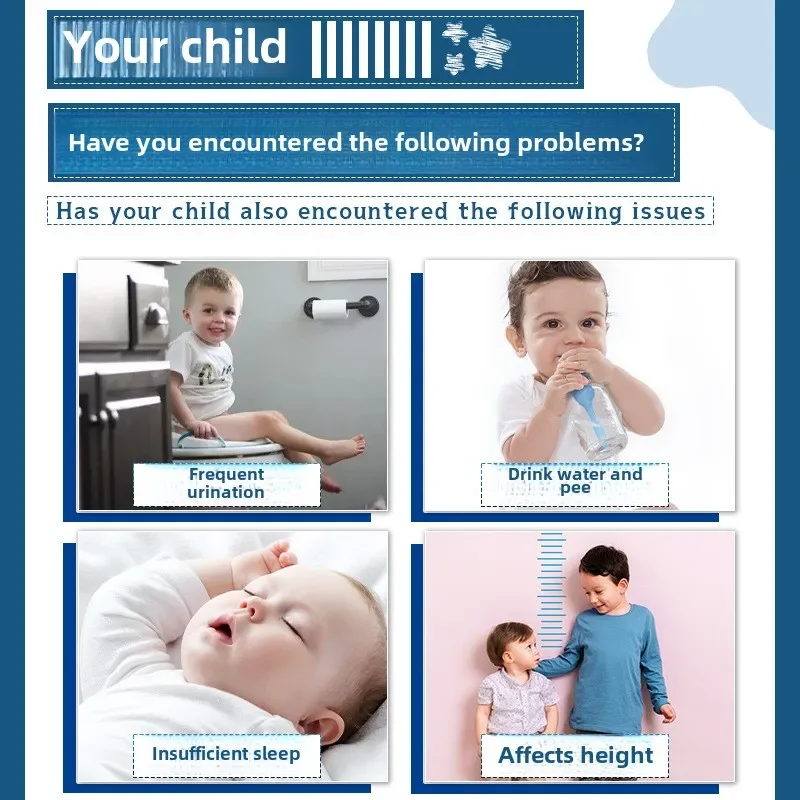 Your child

Have you encountered the following problems?

Has your child also encountered the following issues

Frequent urination

Drink water and pee

Insufficient sleep

Affects height